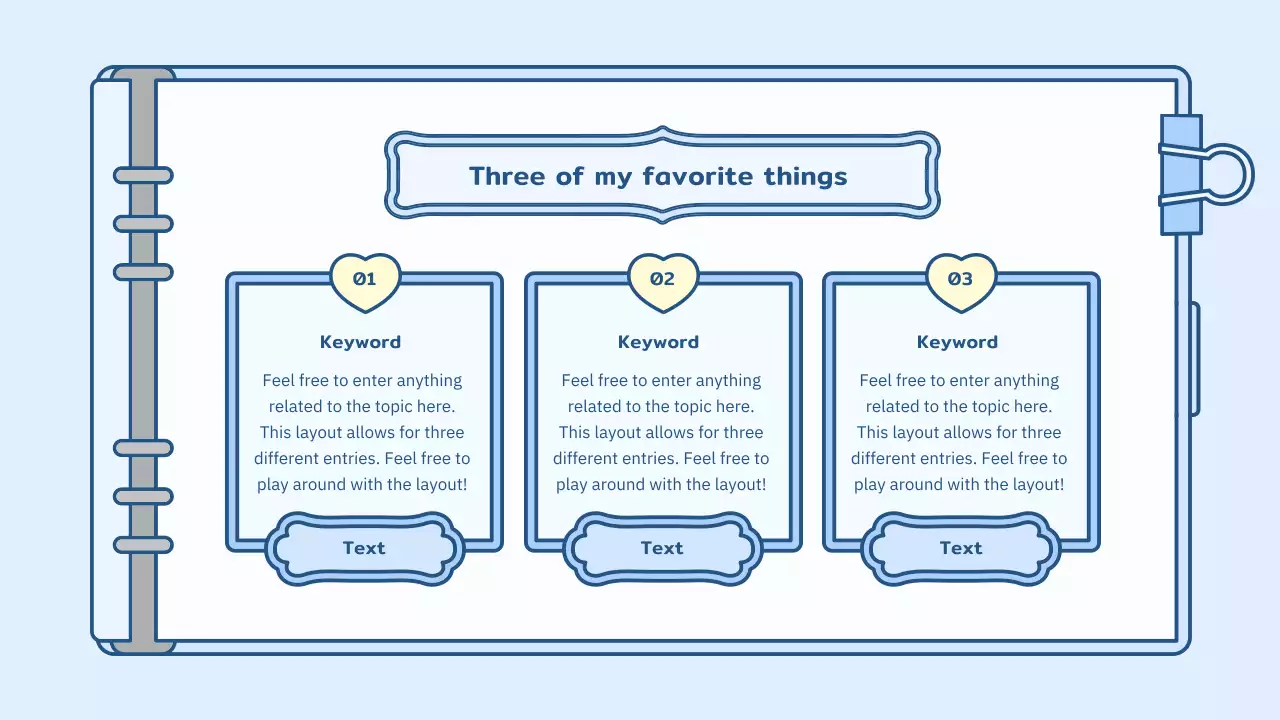 Three of my favorite things

01

Keyword

Feel free to enter anything related to the topic here. This layout allows for three different entries. Feel free to play around with the layout!

Text

02

Keyword

Feel free to enter anything related to the topic here. This layout allows for three different entries. Feel free to play around with the layout!

Text

03

Keyword

Feel free to enter anything related to the topic here. This layout allows for three different entries. Feel free to play around with the layout!

Text